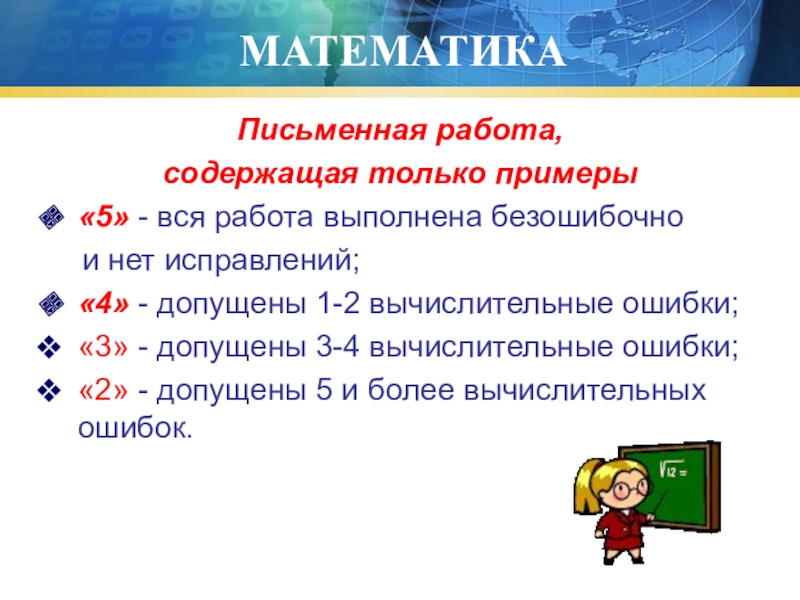 МАТЕМАТИКА

Письменная работа,
содержащая только примеры

«5» - вся работа выполнена безошибочно и нет исправлений;

«4» - допущены 1-2 вычислительные ошибки;

«3» - допущены 3-4 вычислительные ошибки;

«2» - допущены 5 и более вычислительных ошибок.

$\sqrt{12}=$